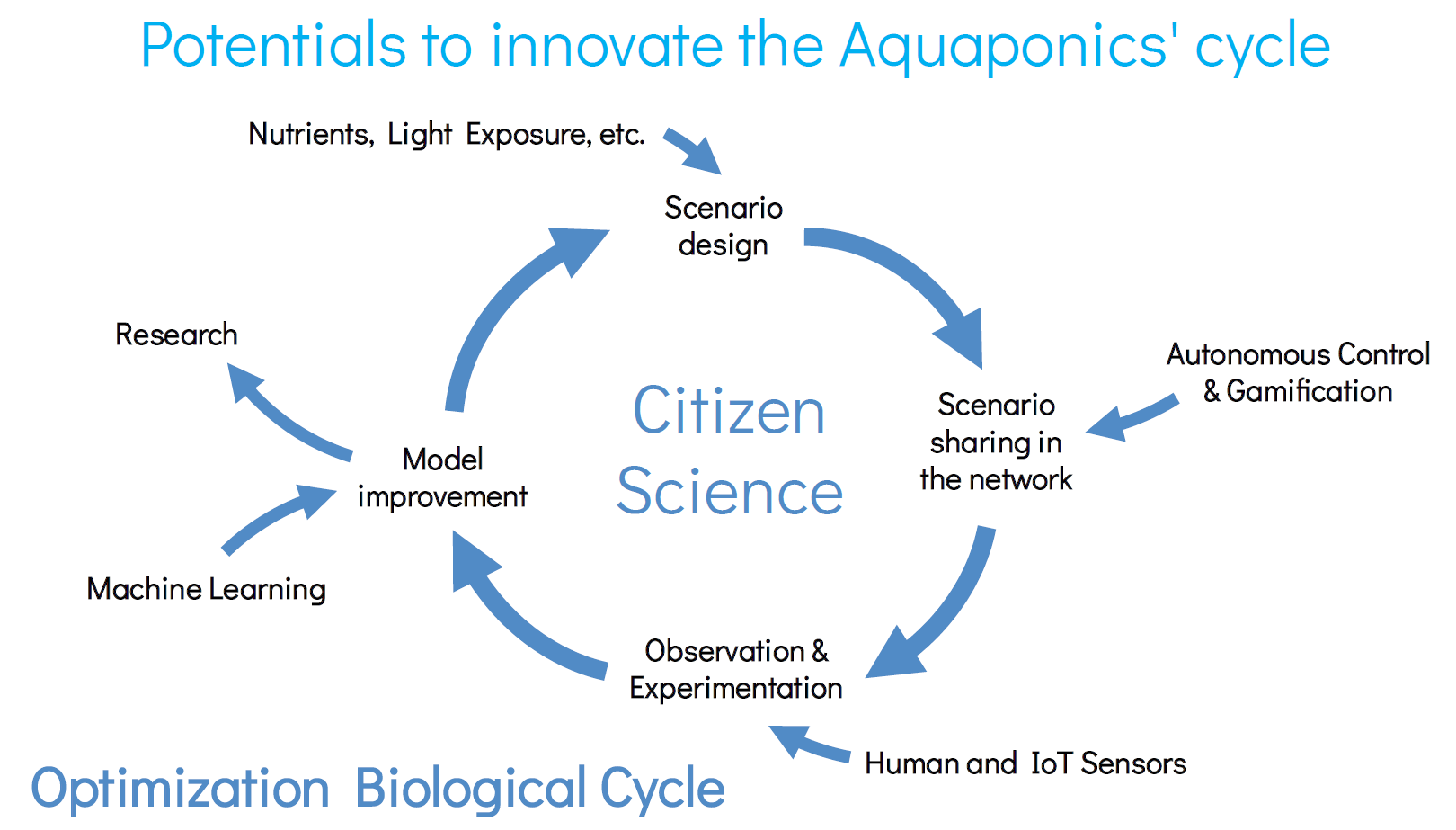 Potentials to innovate the Aquaponics' cycle

Nutrients, Light Exposure, etc.

Scenario design

Research

Autonomous Control & Gamification

Citizen Science

Scenario sharing in the network

Model improvement

Machine Learning

Observation & Experimentation

Human and IoT Sensors

Optimization Biological Cycle